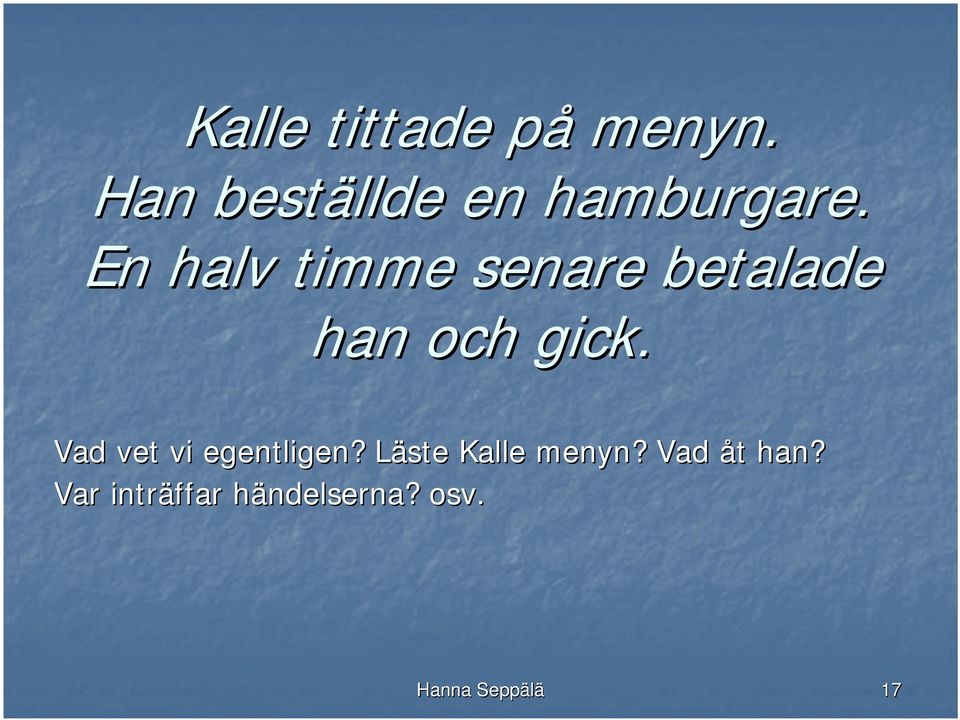 Kalle tittade på menyn. Han beställde en hamburgare. En halv timme senare betalade han och gick.

Vad vet vi egentligen? Läste Kalle menyn? Vad åt han? Var inträffar händelserna? osv.

Hanna Seppälä

17